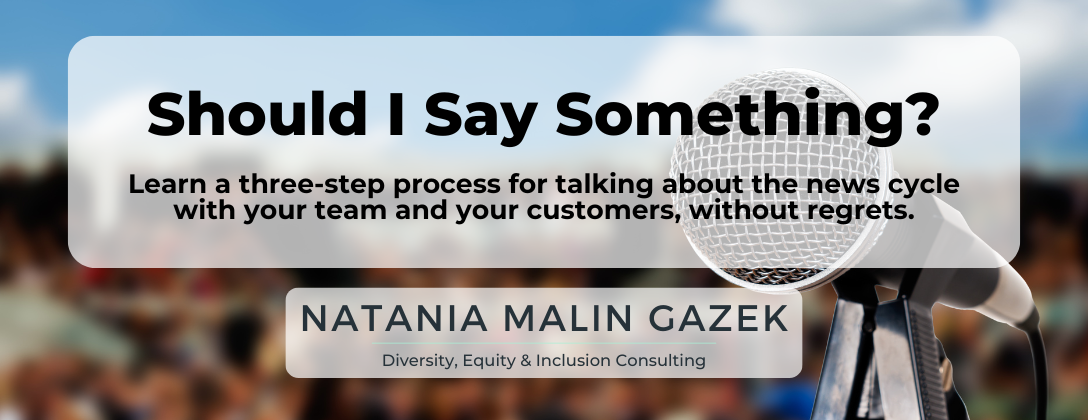 Should I Say Something?

Learn a three-step process for talking about the news cycle with your team and your customers, without regrets.

NATANIA MALIN GAZEK

Diversity, Equity & Inclusion Consulting